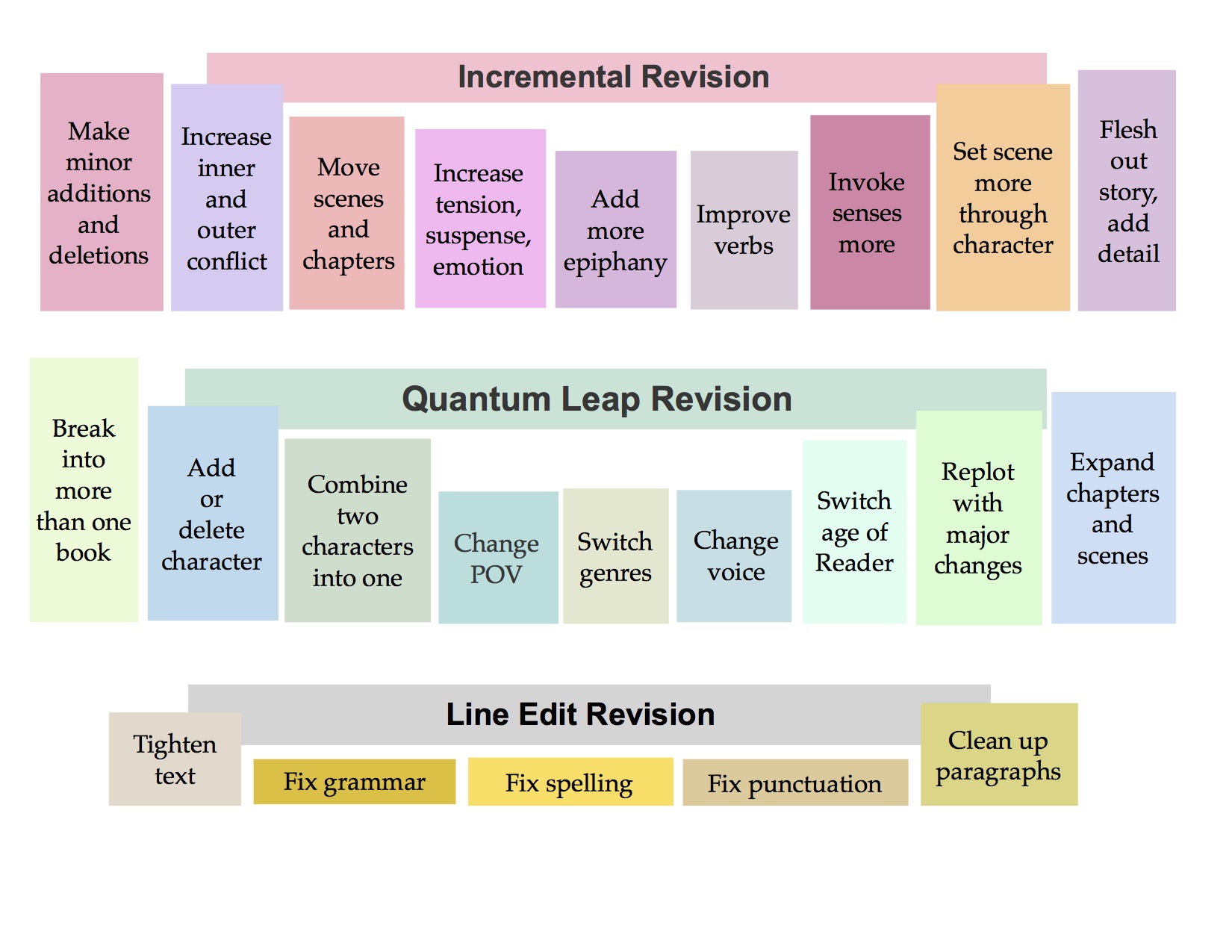 Incremental Revision

Make minor additions and deletions

Increase inner and outer conflict

Move scenes and chapters

Increase tension, suspense, emotion

Add more epiphany

Improve verbs

Invoke senses more

Set scene more through character

Flesh out story, add detail

Quantum Leap Revision

Break into more than one book

Add or delete character

Combine two characters into one

Change POV

Switch genres

Change voice

Switch age of Reader

Replot with major changes

Expand chapters and scenes

Line Edit Revision

Tighten text

Fix grammar

Fix spelling

Fix punctuation

Clean up paragraphs